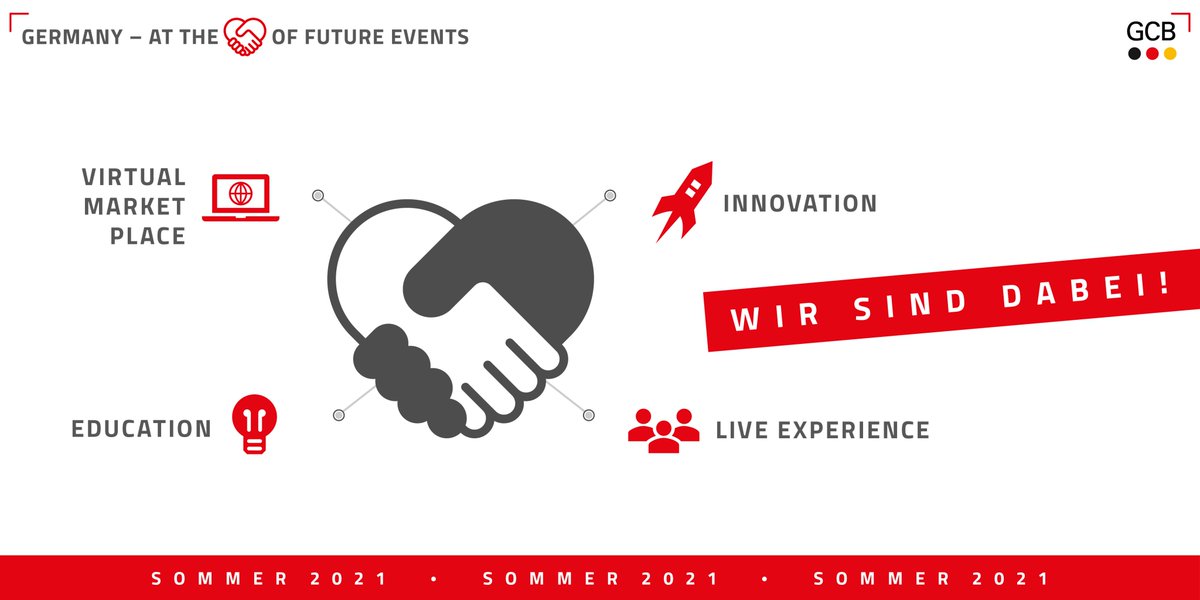 GERMANY – AT THE OF FUTURE EVENTS

GCB

VIRTUAL MARKET PLACE

INNOVATION

WIR SIND DABEI!

EDUCATION

LIVE EXPERIENCE

SOMMER 2021 • SOMMER 2021 • SOMMER 2021